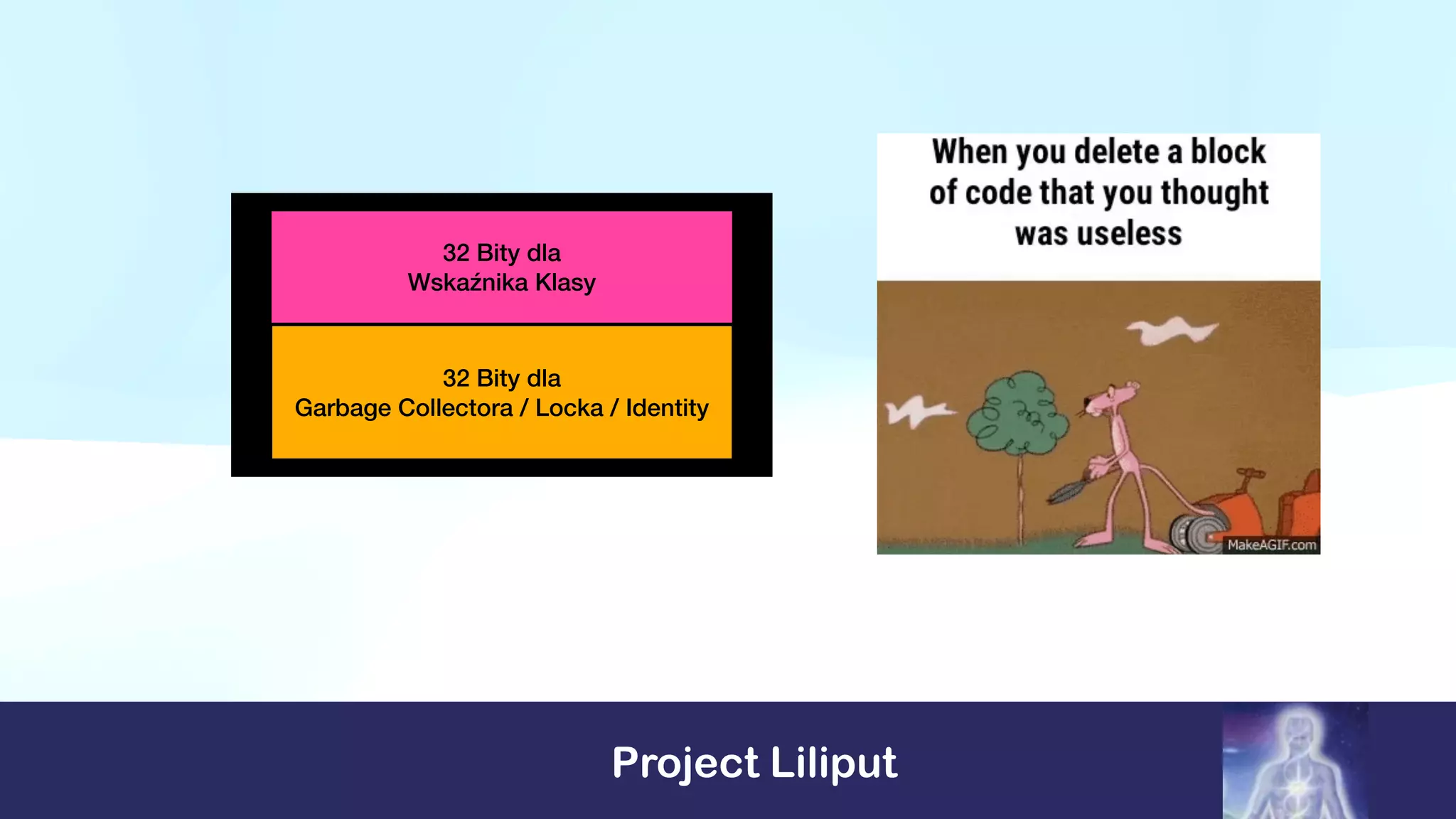 32 Bity dla
Wskaźnika Klasy

32 Bity dla
Garbage Collectora / Locka / Identity

When you delete a block of code that you thought was useless

MakeAGIF.com

Project Liliput